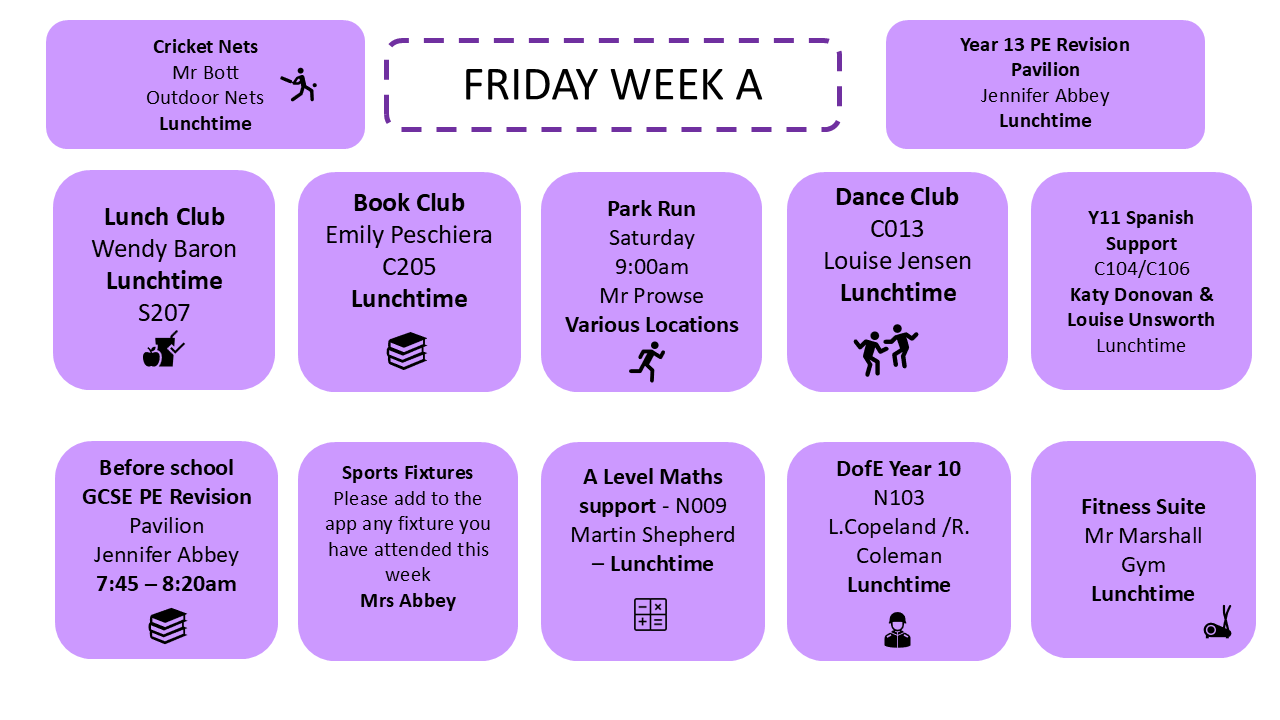 Cricket Nets
Mr Bott
Outdoor Nets
Lunchtime

FRIDAY WEEK A

Year 13 PE Revision
Pavilion
Jennifer Abbey
Lunchtime

Lunch Club
Wendy Baron
Lunchtime
S207

Book Club
Emily Peschiera
C205
Lunchtime

Park Run
Saturday
9:00am
Mr Prowse
Various Locations

Dance Club
C013
Louise Jensen
Lunchtime

Y11 Spanish Support
C104/C106
Katy Donovan & Louise Unsworth
Lunchtime

Before school
GCSE PE Revision
Pavilion
Jennifer Abbey
7:45 – 8:20am

Sports Fixtures
Please add to the app any fixture you have attended this week
Mrs Abbey

A Level Maths support - N009
Martin Shepherd – Lunchtime

DofE Year 10
N103
L.Copeland /R. Coleman
Lunchtime

Fitness Suite
Mr Marshall
Gym
Lunchtime